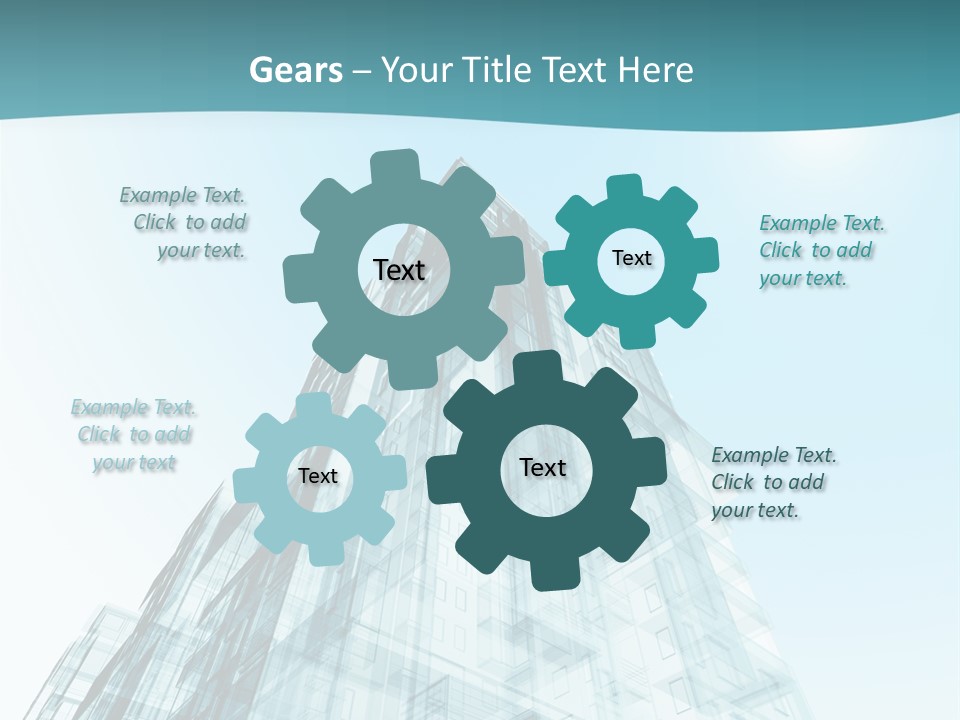 Gears – Your Title Text Here

Example Text. Click to add your text.

Text

Text

Example Text. Click to add your text.

Example Text. Click to add your text

Text

Text

Example Text. Click to add your text.